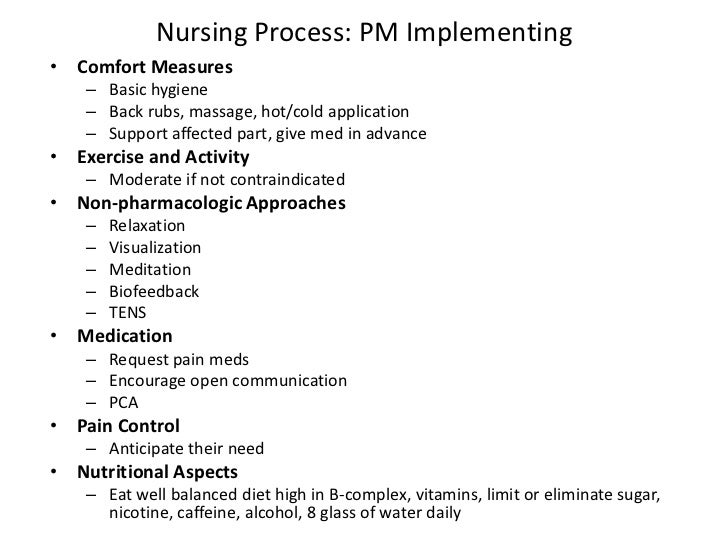 Nursing Process: PM Implementing

• Comfort Measures
– Basic hygiene
– Back rubs, massage, hot/cold application
– Support affected part, give med in advance
• Exercise and Activity
– Moderate if not contraindicated
• Non-pharmacologic Approaches
– Relaxation
– Visualization
– Meditation
– Biofeedback
– TENS
• Medication
– Request pain meds
– Encourage open communication
– PCA
• Pain Control
– Anticipate their need
• Nutritional Aspects
– Eat well balanced diet high in B-complex, vitamins, limit or eliminate sugar, nicotine, caffeine, alcohol, 8 glass of water daily